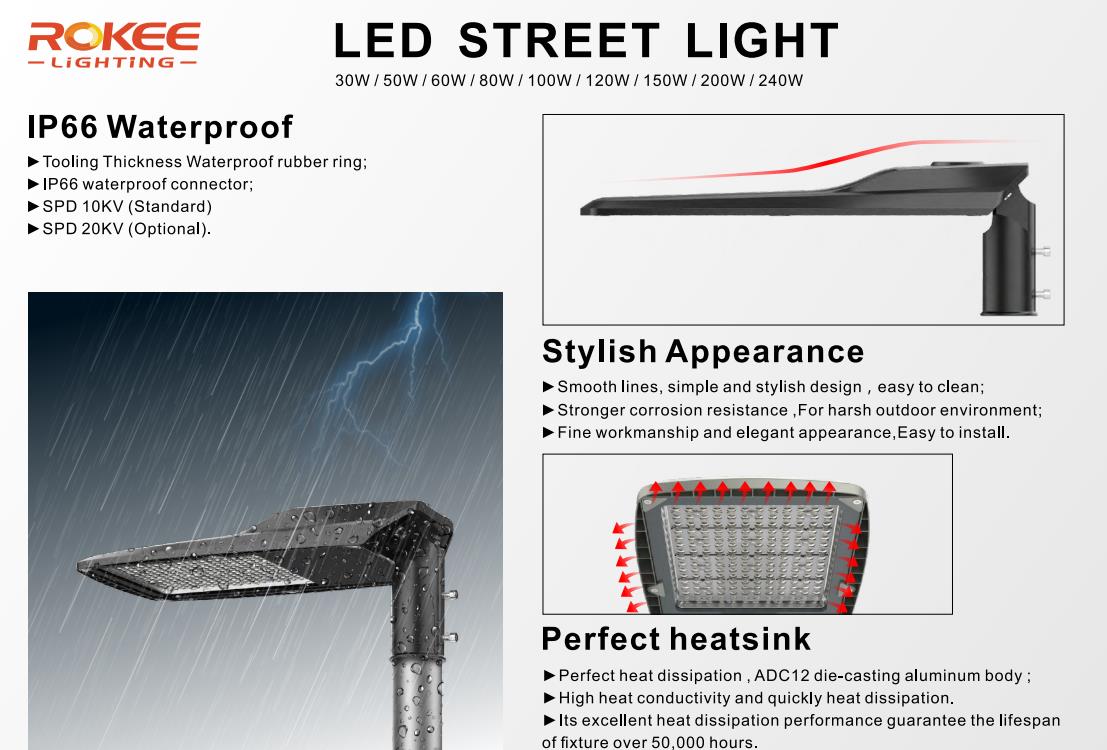 ROKEE
— LiGHTING —

LED STREET LIGHT

30W / 50W / 60W / 80W / 100W / 120W / 150W / 200W / 240W

IP66 Waterproof

►Tooling Thickness Waterproof rubber ring;
►IP66 waterproof connector;
►SPD 10KV (Standard)
►SPD 20KV (Optional).

Stylish Appearance

►Smooth lines, simple and stylish design , easy to clean;
►Stronger corrosion resistance ,For harsh outdoor environment;
►Fine workmanship and elegant appearance,Easy to install.

Perfect heatsink

►Perfect heat dissipation , ADC12 die-casting aluminum body ;
►High heat conductivity and quickly heat dissipation.
►Its excellent heat dissipation performance guarantee the lifespan of fixture over 50,000 hours.